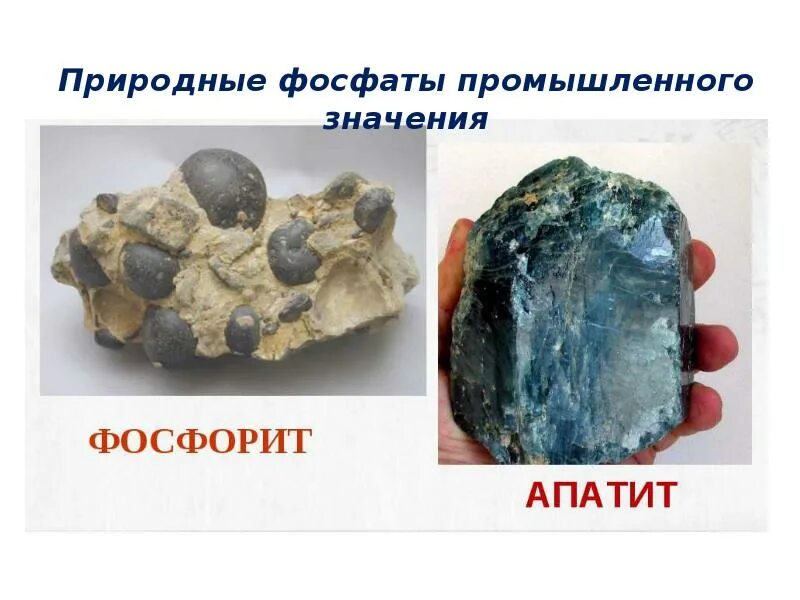 Природные фосфаты промышленного значения

ФОСФОРИТ

АПАТИТ